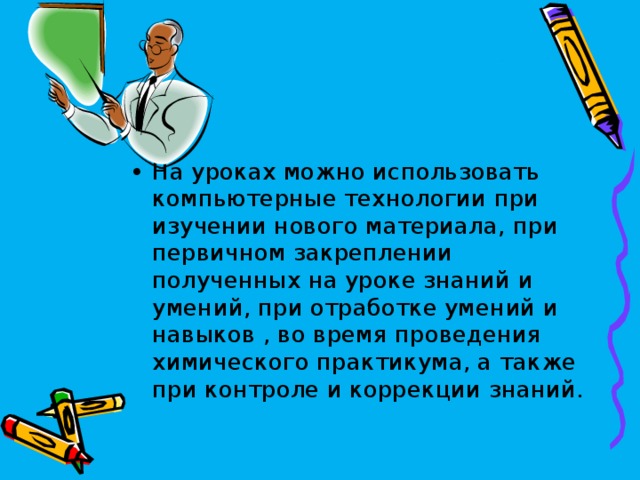 • На уроках можно использовать компьютерные технологии при изучении нового материала, при первичном закреплении полученных на уроке знаний и умений, при отработке умений и навыков , во время проведения химического практикума, а также при контроле и коррекции знаний.